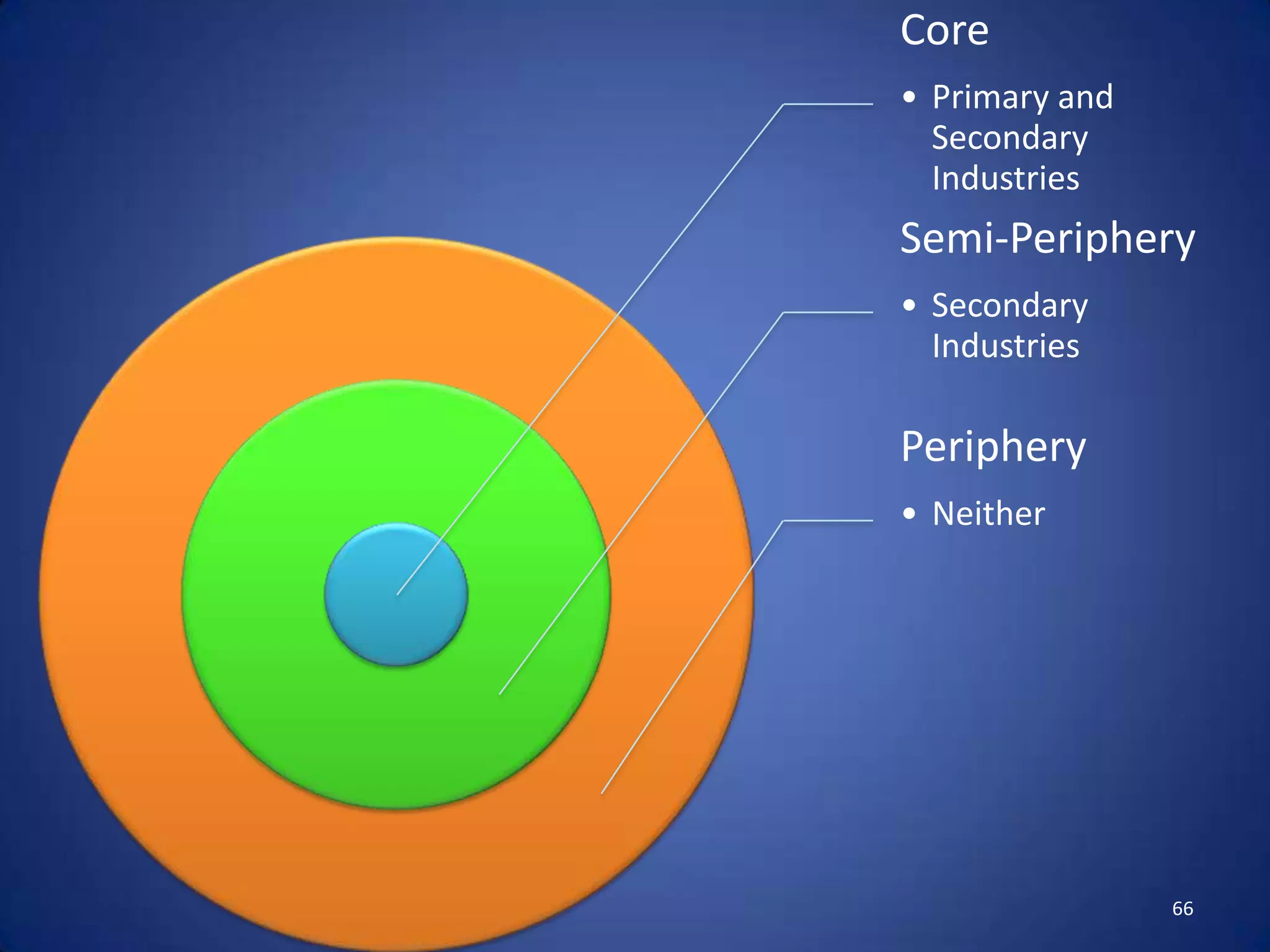 Core

• Primary and Secondary Industries

Semi-Periphery

• Secondary Industries

Periphery

• Neither

66